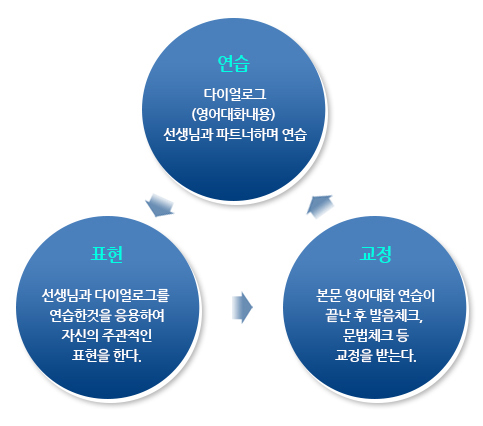 연습

다이얼로그
(영어대화내용)
선생님과 파트너하며 연습

표현

선생님과 다이얼로그를
연습한것을 응용하여
자신의 주관적인
표현을 한다.

교정

본문 영어대화 연습이
끝난 후 발음체크,
문법체크 등
교정을 받는다.